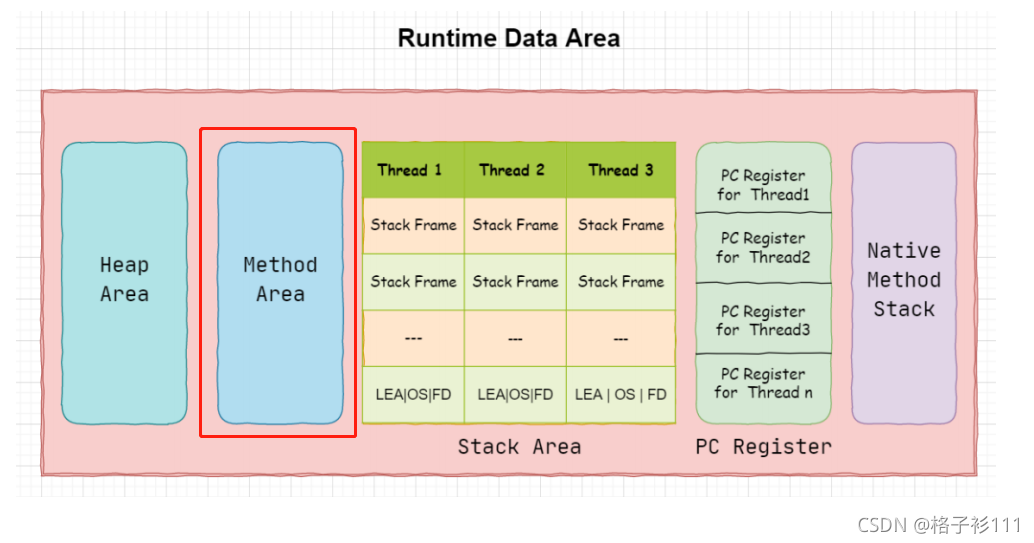 Runtime Data Area

Heap Area

Method Area

| Thread 1 | Thread 2 | Thread 3 |
|---|---|---|
| Stack Frame | Stack Frame | Stack Frame |
| Stack Frame | Stack Frame | Stack Frame |
| --- | --- | --- |
| LEA\|OS\|FD | LEA\|OS\|FD | LEA \| OS \| FD |

Stack Area

PC Register for Thread1

PC Register for Thread2

PC Register for Thread3

PC Register for Thread n

PC Register

Native Method Stack

CSDN @格子衫111